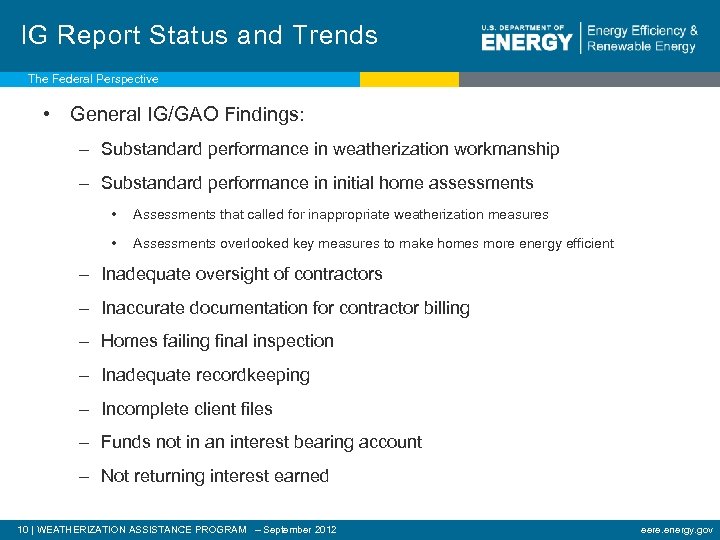 IG Report Status and Trends

U.S. DEPARTMENT OF ENERGY | Energy Efficiency & Renewable Energy

The Federal Perspective

• General IG/GAO Findings:

– Substandard performance in weatherization workmanship

– Substandard performance in initial home assessments

• Assessments that called for inappropriate weatherization measures

• Assessments overlooked key measures to make homes more energy efficient

– Inadequate oversight of contractors

– Inaccurate documentation for contractor billing

– Homes failing final inspection

– Inadequate recordkeeping

– Incomplete client files

– Funds not in an interest bearing account

– Not returning interest earned

10 | WEATHERIZATION ASSISTANCE PROGRAM – September 2012

eere.energy.gov